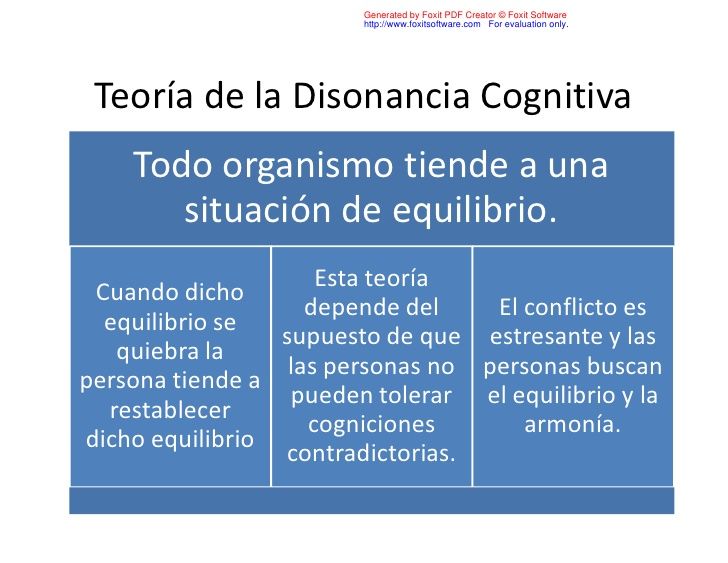 Generated by Foxit PDF Creator © Foxit Software
http://www.foxitsoftware.com For evaluation only.

Teoría de la Disonancia Cognitiva

Todo organismo tiende a una situación de equilibrio.

Cuando dicho equilibrio se quiebra la persona tiende a restablecer dicho equilibrio

Esta teoría depende del supuesto de que las personas no pueden tolerar cogniciones contradictorias.

El conflicto es estresante y las personas buscan el equilibrio y la armonía.